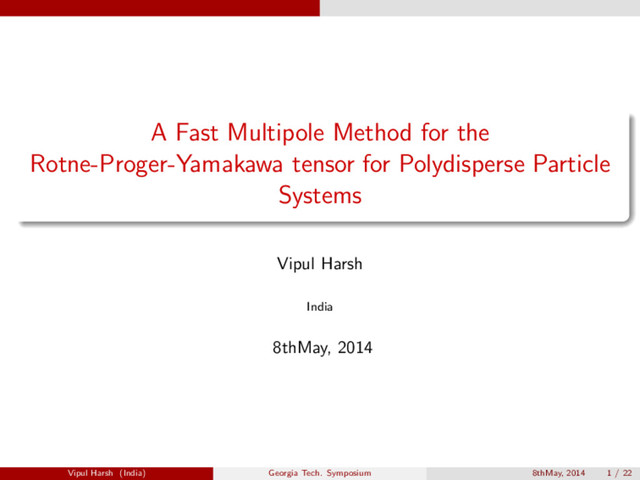 A Fast Multipole Method for the Rotne-Proger-Yamakawa tensor for Polydisperse Particle Systems

Vipul Harsh

India

8thMay, 2014

Vipul Harsh (India) Georgia Tech. Symposium 8thMay, 2014 1 / 22